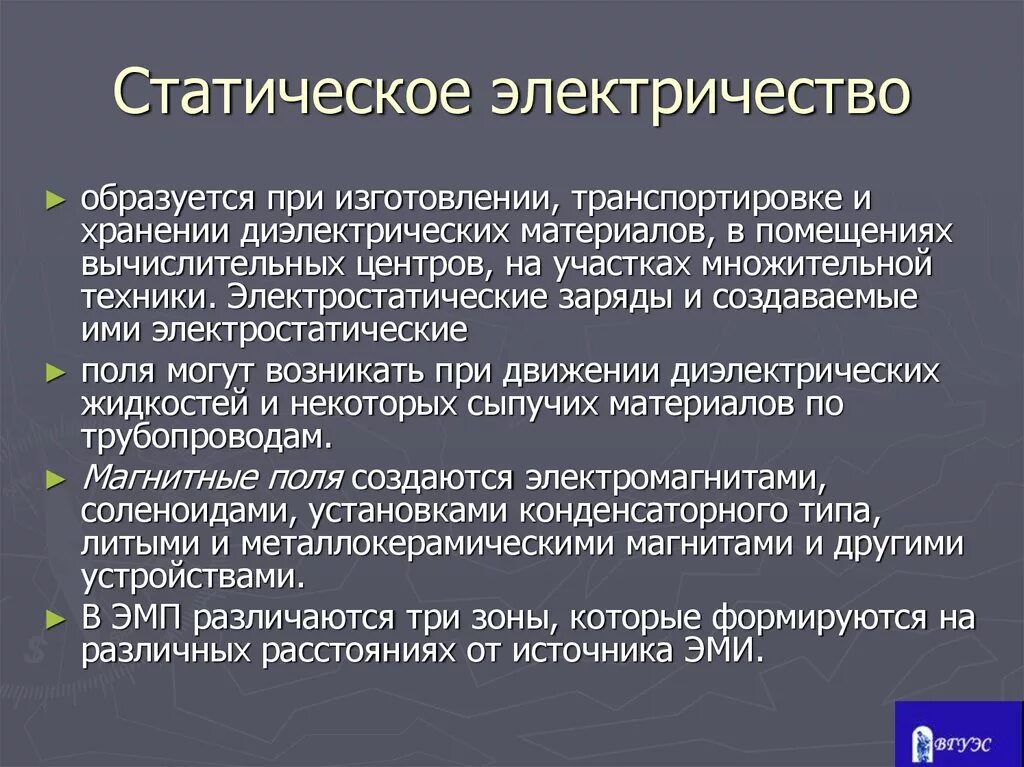 Статическое электричество

► образуется при изготовлении, транспортировке и хранении диэлектрических материалов, в помещениях вычислительных центров, на участках множительной техники. Электростатические заряды и создаваемые ими электростатические

► поля могут возникать при движении диэлектрических жидкостей и некоторых сыпучих материалов по трубопроводам.

► Магнитные поля создаются электромагнитами, соленоидами, установками конденсаторного типа, литыми и металлокерамическими магнитами и другими устройствами.

► В ЭМП различаются три зоны, которые формируются на различных расстояниях от источника ЭМИ.

ВГУЭС